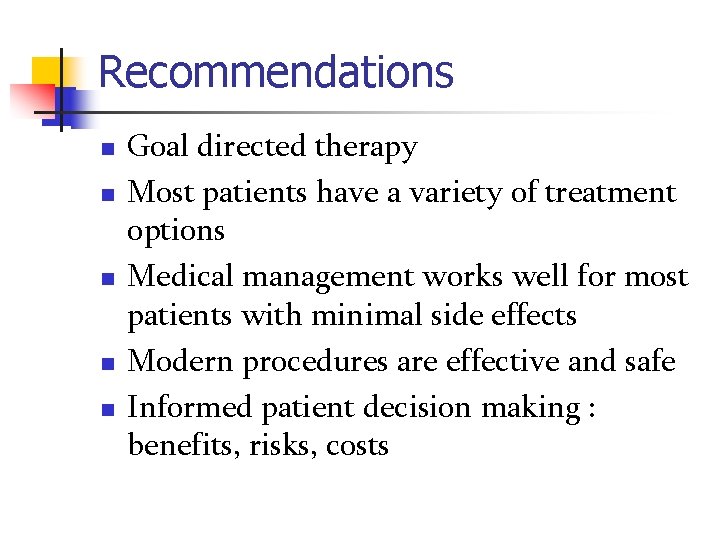 Recommendations

- Goal directed therapy
- Most patients have a variety of treatment options
- Medical management works well for most patients with minimal side effects
- Modern procedures are effective and safe
- Informed patient decision making : benefits, risks, costs